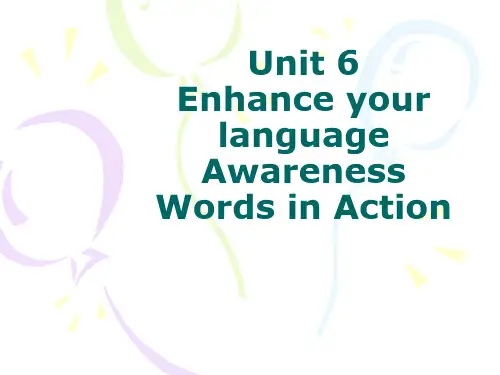 Unit 6
Enhance your language Awareness
Words in Action